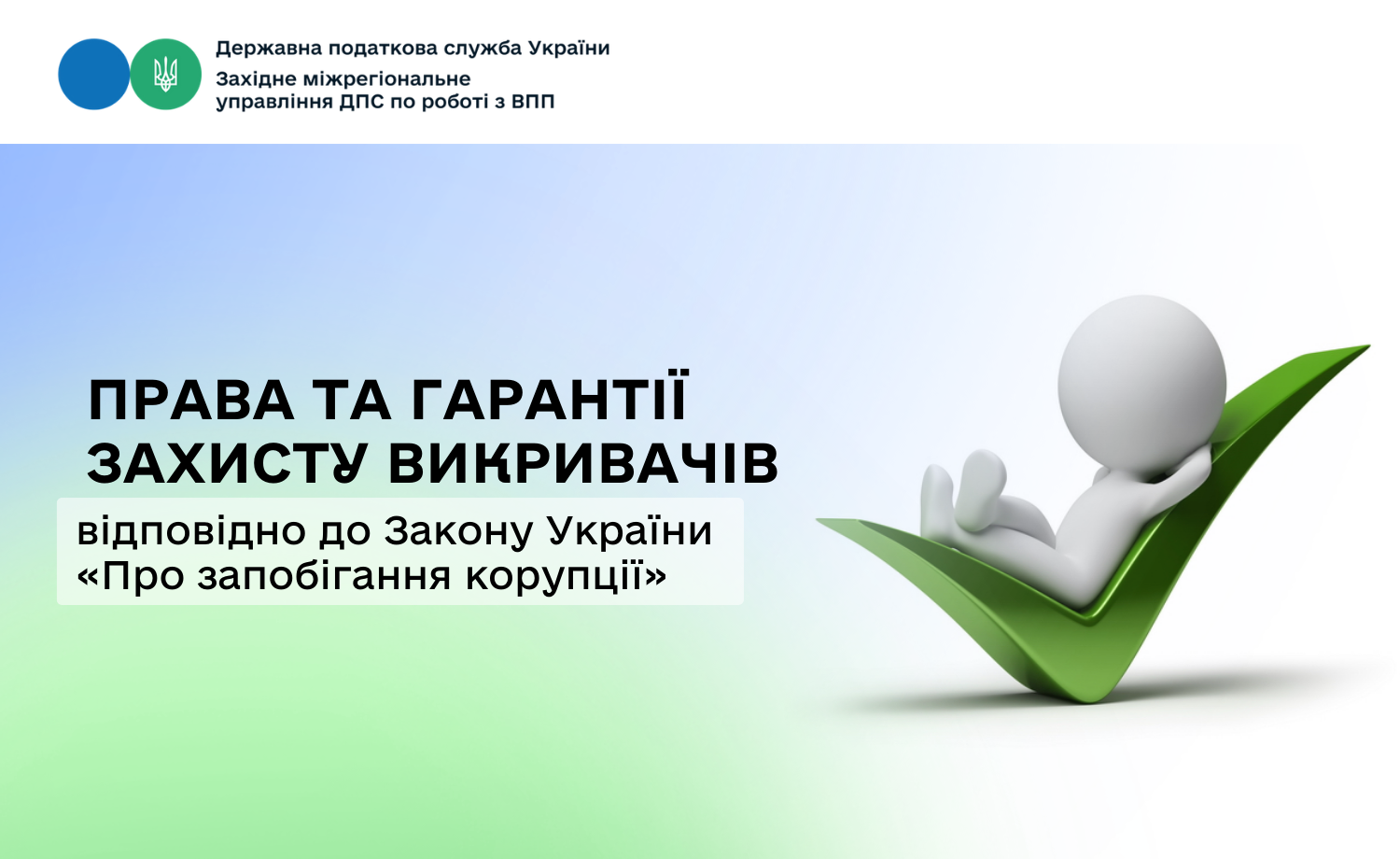 Державна податкова служба України
Західне міжрегіональне управління ДПС по роботі з ВПП

ПРАВА ТА ГАРАНТІЇ ЗАХИСТУ ВИКРИВАЧІВ

відповідно до Закону України «Про запобігання корупції»